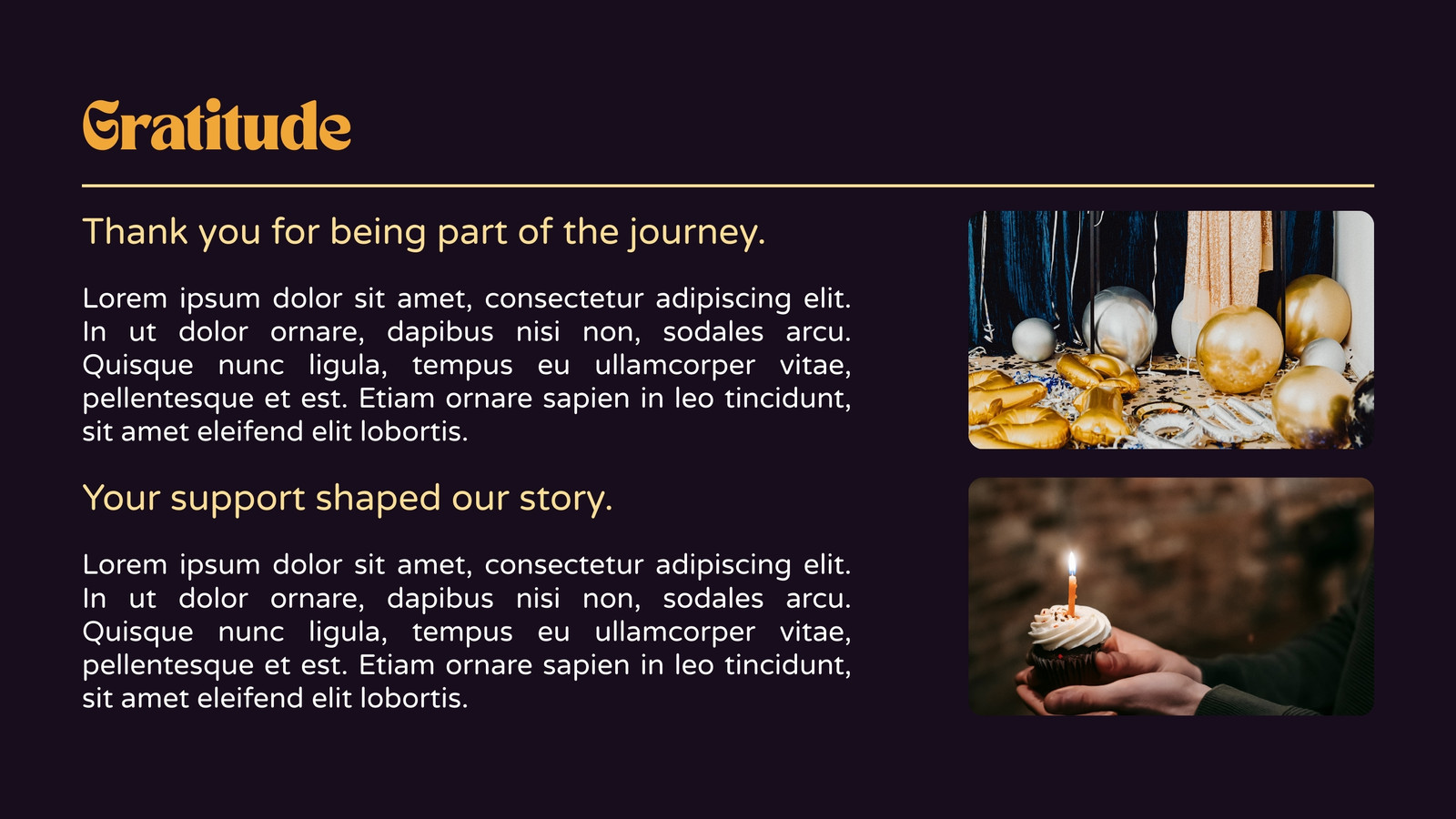 Gratitude

Thank you for being part of the journey.

Lorem ipsum dolor sit amet, consectetur adipiscing elit. In ut dolor ornare, dapibus nisi non, sodales arcu. Quisque nunc ligula, tempus eu ullamcorper vitae, pellentesque et est. Etiam ornare sapien in leo tincidunt, sit amet eleifend elit lobortis.

Your support shaped our story.

Lorem ipsum dolor sit amet, consectetur adipiscing elit. In ut dolor ornare, dapibus nisi non, sodales arcu. Quisque nunc ligula, tempus eu ullamcorper vitae, pellentesque et est. Etiam ornare sapien in leo tincidunt, sit amet eleifend elit lobortis.